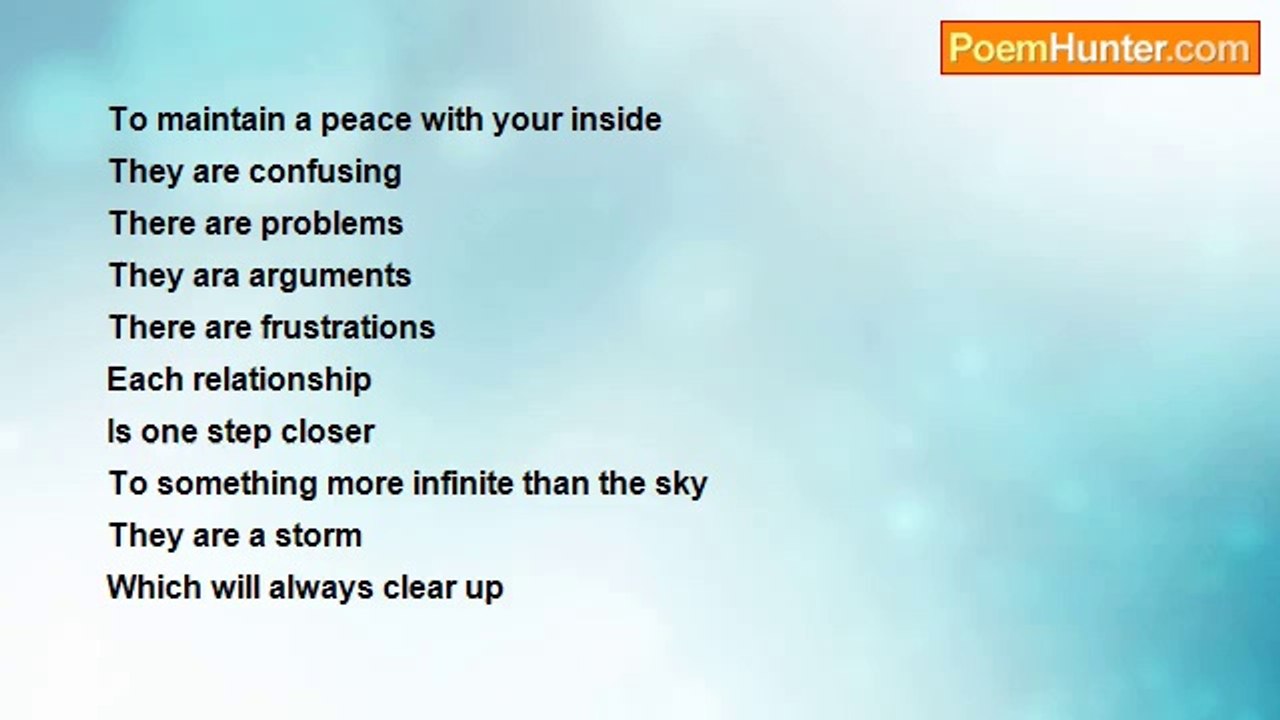 PoemHunter.com

To maintain a peace with your inside
They are confusing
There are problems
They ara arguments
There are frustrations
Each relationship
Is one step closer
To something more infinite than the sky
They are a storm
Which will always clear up